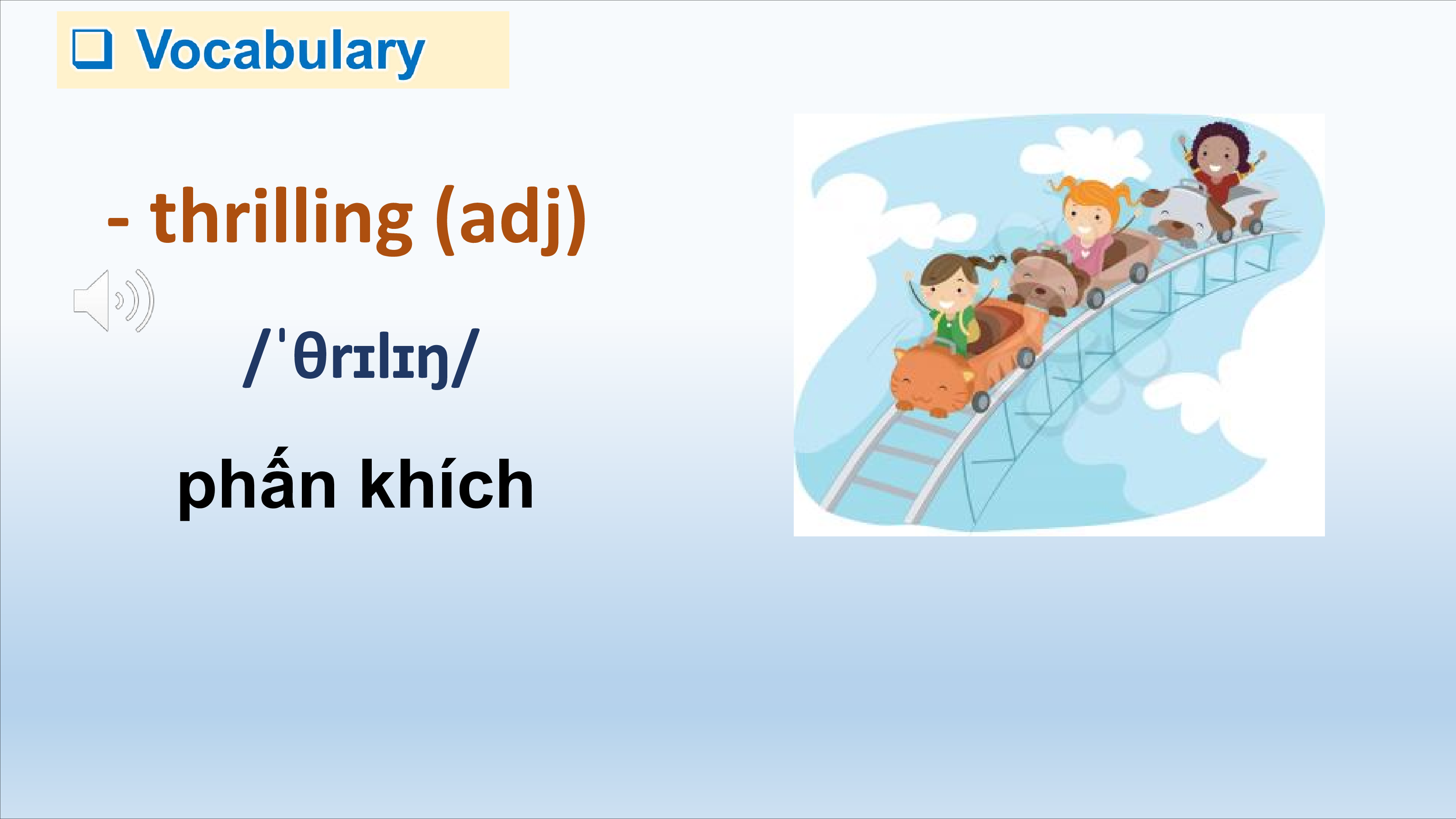 ❑ Vocabulary

- thrilling (adj)

/ˈθrɪlɪŋ/

phấn khích